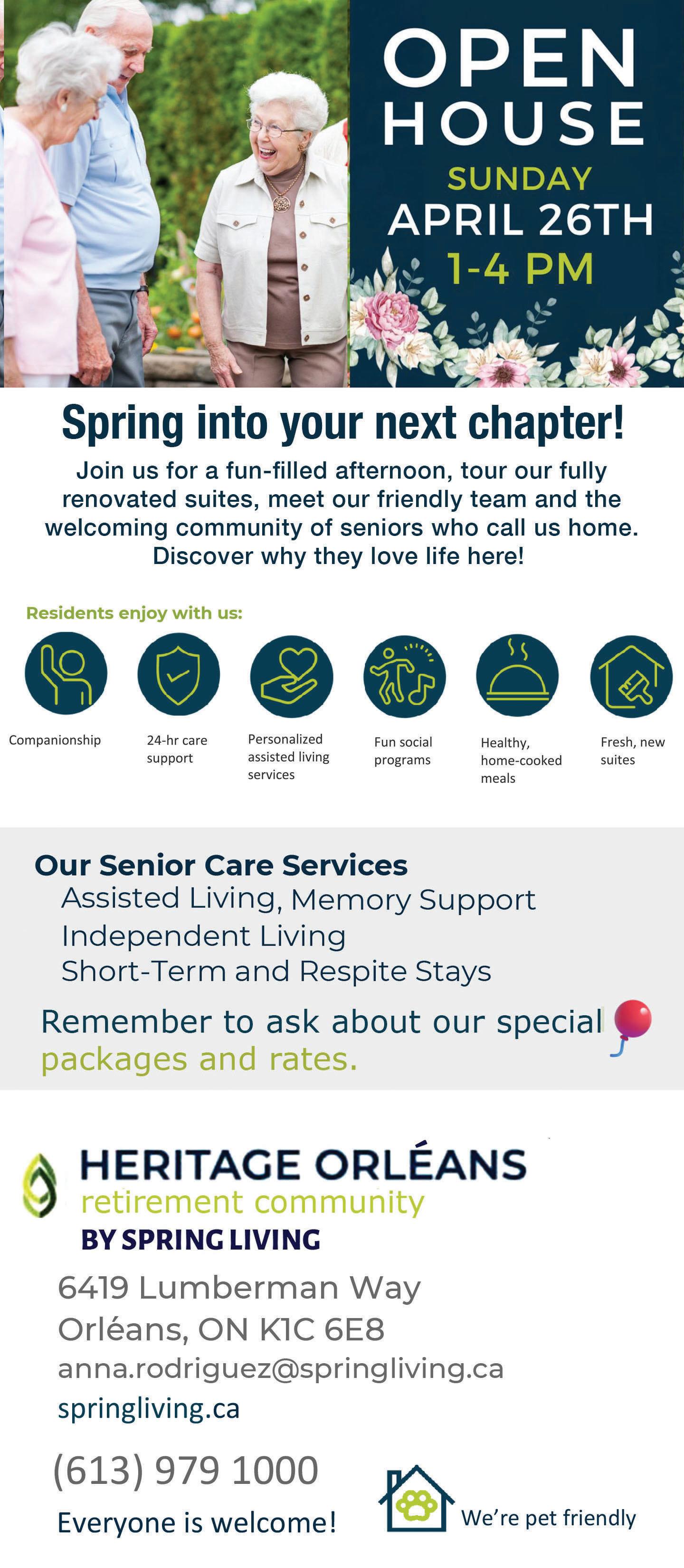 OPEN HOUSE
SUNDAY
APRIL 26TH
1-4 PM

Spring into your next chapter!

Join us for a fun-filled afternoon, tour our fully renovated suites, meet our friendly team and the welcoming community of seniors who call us home. Discover why they love life here!

Residents enjoy with us:

Companionship

24-hr care support

Personalized assisted living services

Fun social programs

Healthy, home-cooked meals

Fresh, new suites

Our Senior Care Services
Assisted Living, Memory Support
Independent Living
Short-Term and Respite Stays

Remember to ask about our special packages and rates.

HERITAGE ORLÉANS
retirement community
BY SPRING LIVING

6419 Lumberman Way
Orléans, ON K1C 6E8
anna.rodriguez@springliving.ca
springliving.ca

(613) 979 1000

Everyone is welcome!

We're pet friendly